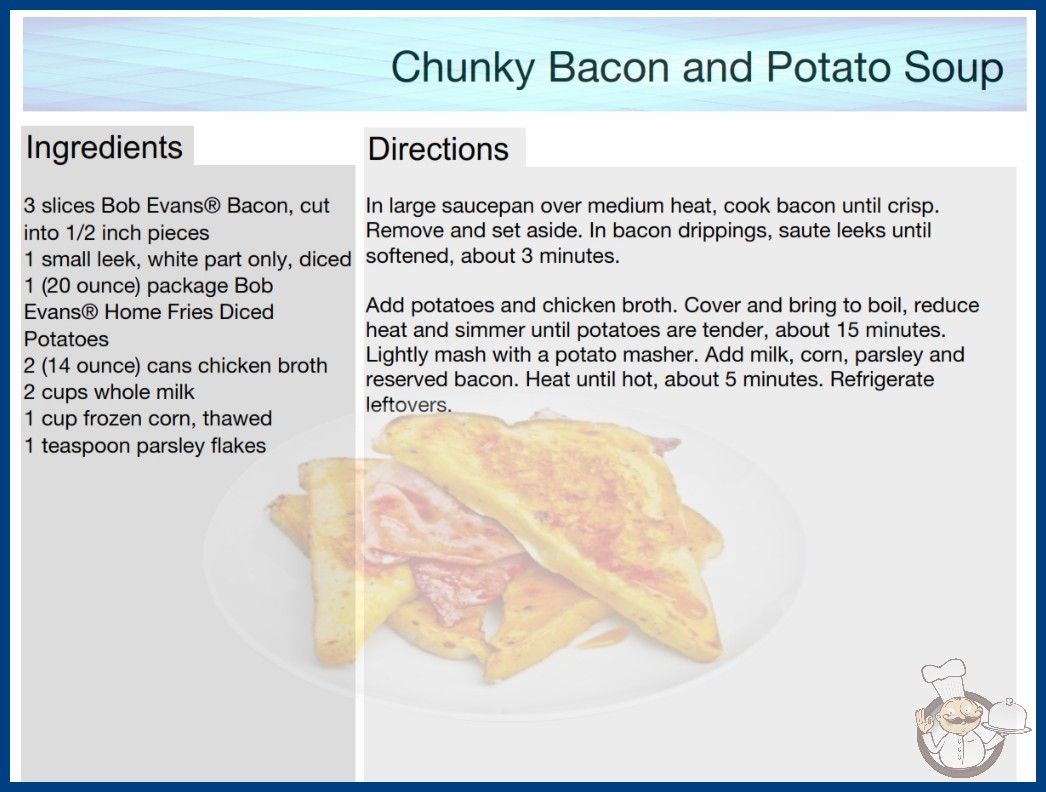 Chunky Bacon and Potato Soup

Ingredients

3 slices Bob Evans® Bacon, cut into 1/2 inch pieces
1 small leek, white part only, diced
1 (20 ounce) package Bob Evans® Home Fries Diced Potatoes
2 (14 ounce) cans chicken broth
2 cups whole milk
1 cup frozen corn, thawed
1 teaspoon parsley flakes

Directions

In large saucepan over medium heat, cook bacon until crisp. Remove and set aside. In bacon drippings, saute leeks until softened, about 3 minutes.

Add potatoes and chicken broth. Cover and bring to boil, reduce heat and simmer until potatoes are tender, about 15 minutes. Lightly mash with a potato masher. Add milk, corn, parsley and reserved bacon. Heat until hot, about 5 minutes. Refrigerate leftovers.